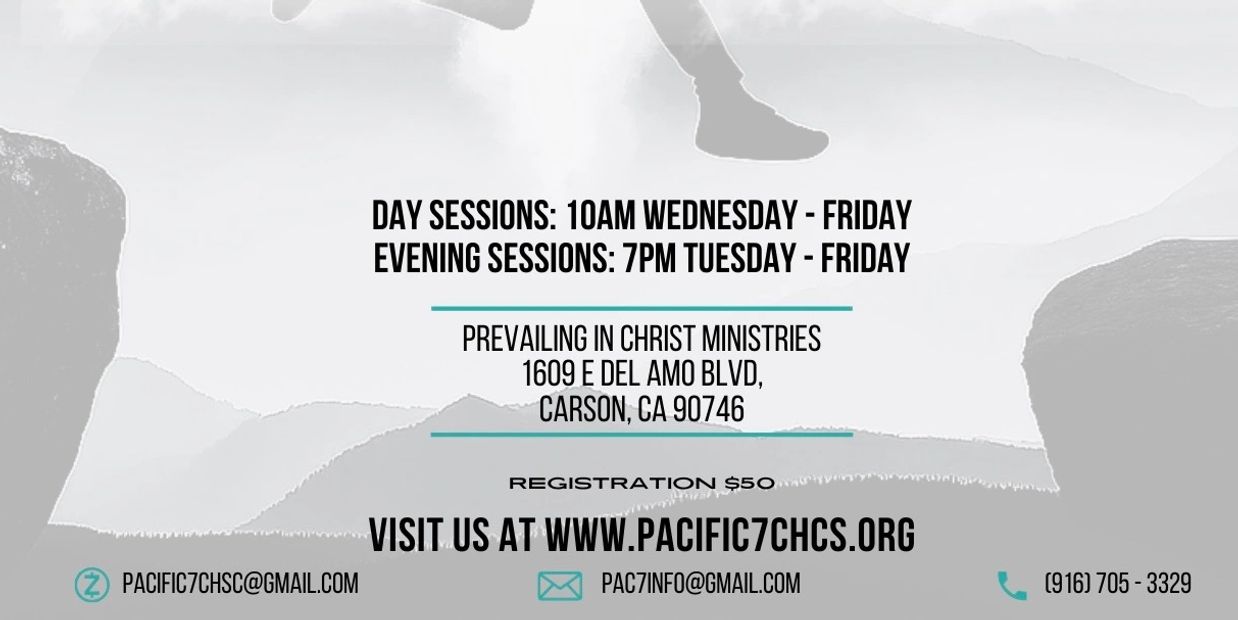 DAY SESSIONS: 10AM WEDNESDAY - FRIDAY
EVENING SESSIONS: 7PM TUESDAY - FRIDAY

PREVAILING IN CHRIST MINISTRIES
1609 E DEL AMO BLVD,
CARSON, CA 90746

REGISTRATION $50

VISIT US AT WWW.PACIFIC7CHCS.ORG

PACIFIC7CHSC@GMAIL.COM

PAC7INFO@GMAIL.COM

(916) 705 - 3329